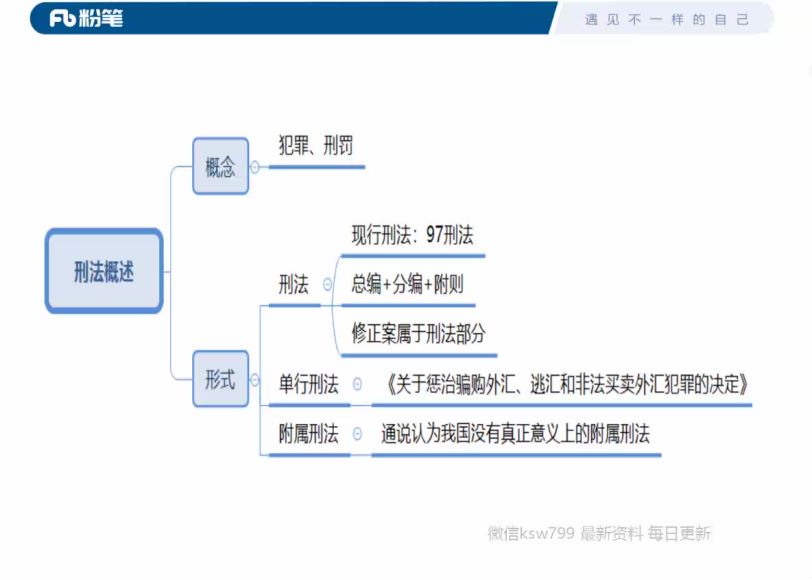 Fb 粉笔

遇见不一样的自己

刑法概述

概念

犯罪、刑罚

形式

刑法

现行刑法：97刑法

总编+分编+附则

修正案属于刑法部分

单行刑法

《关于惩治骗购外汇、逃汇和非法买卖外汇犯罪的决定》

附属刑法

通说认为我国没有真正意义上的附属刑法

微信ksw799 最新资料 每日更新